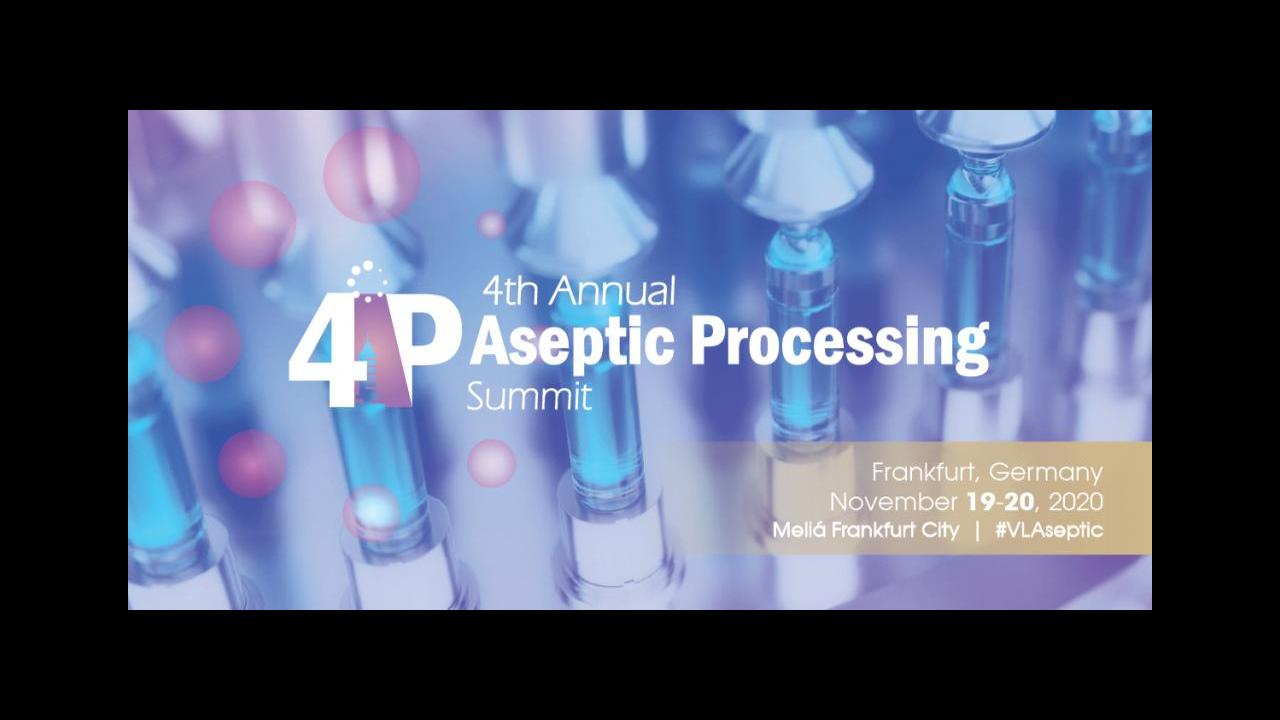 4AP
4th Annual
Aseptic Processing
Summit

Frankfurt, Germany
November 19-20, 2020
Meliá Frankfurt City | #VLAseptic